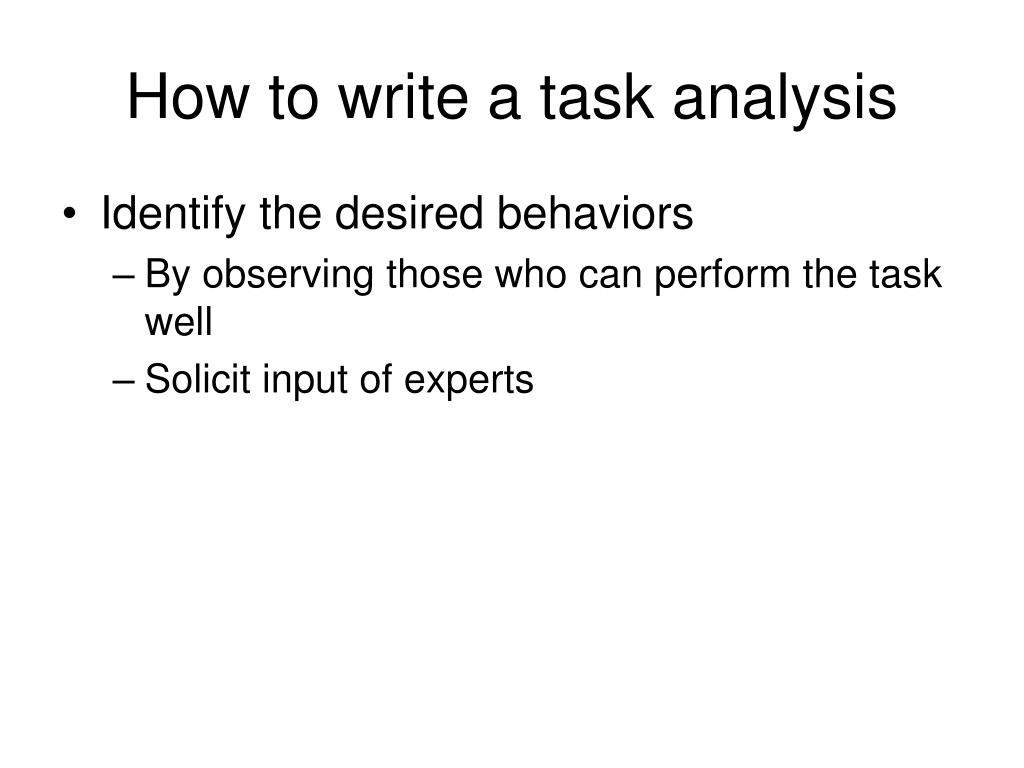 How to write a task analysis

• Identify the desired behaviors
– By observing those who can perform the task well
– Solicit input of experts